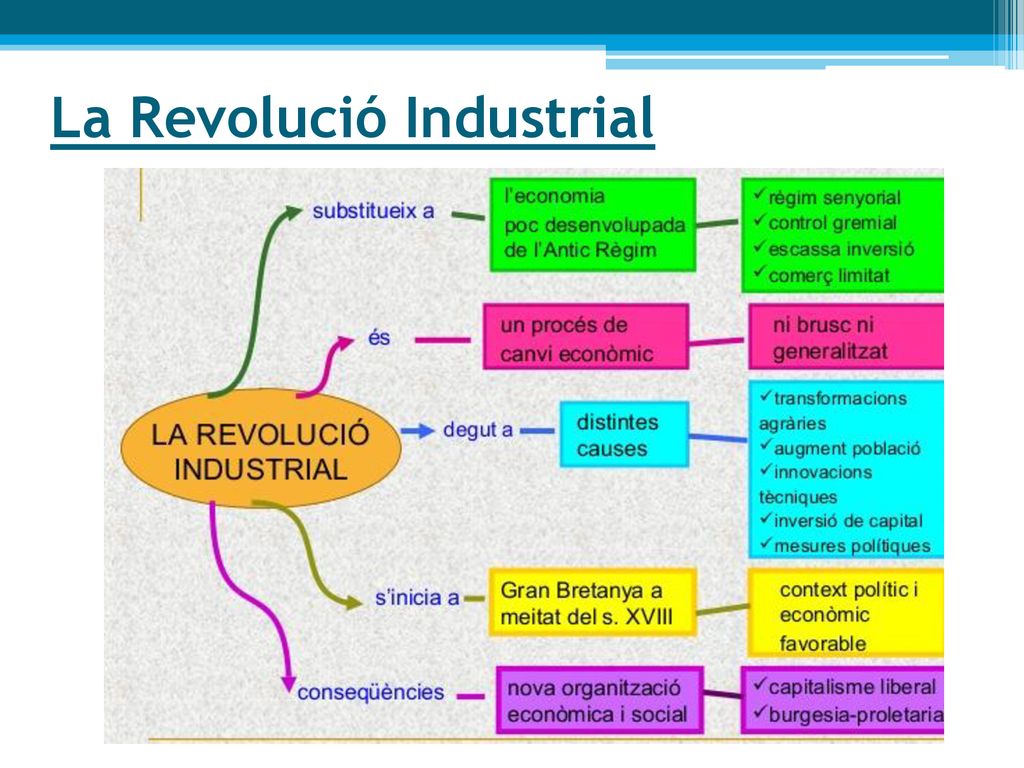 La Revolució Industrial

LA REVOLUCIÓ INDUSTRIAL

substitueix a

l'economia poc desenvolupada de l'Antic Règim

✓règim senyorial
✓control gremial
✓escassa inversió
✓comerç limitat

és

un procés de canvi econòmic

ni brusc ni generalitzat

degut a

distintes causes

✓transformacions agràries
✓augment població
✓innovacions tècniques
✓inversió de capital
✓mesures polítiques

s'inicia a

Gran Bretanya a meitat del s. XVIII

context polític i econòmic favorable

conseqüències

nova organització econòmica i social

✓capitalisme liberal
✓burgesia-proletaria